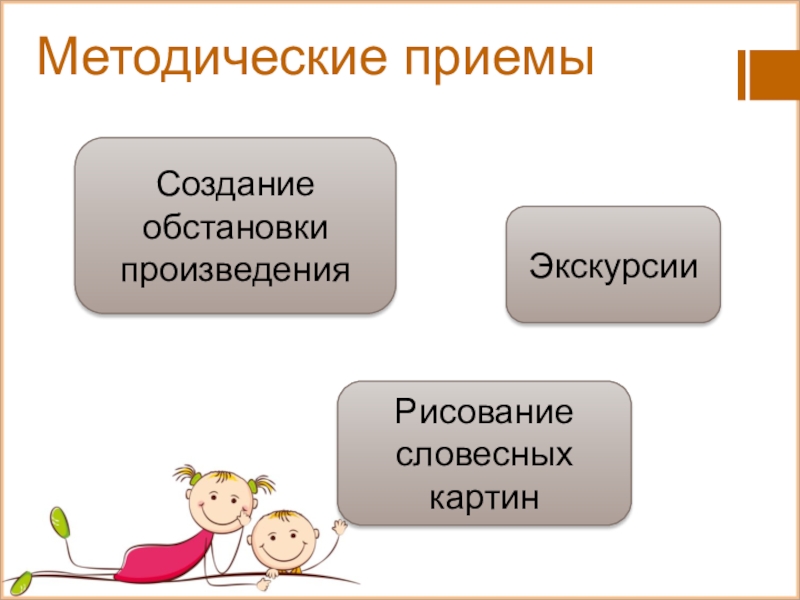 Методические приемы

Создание обстановки произведения

Экскурсии

Рисование словесных картин